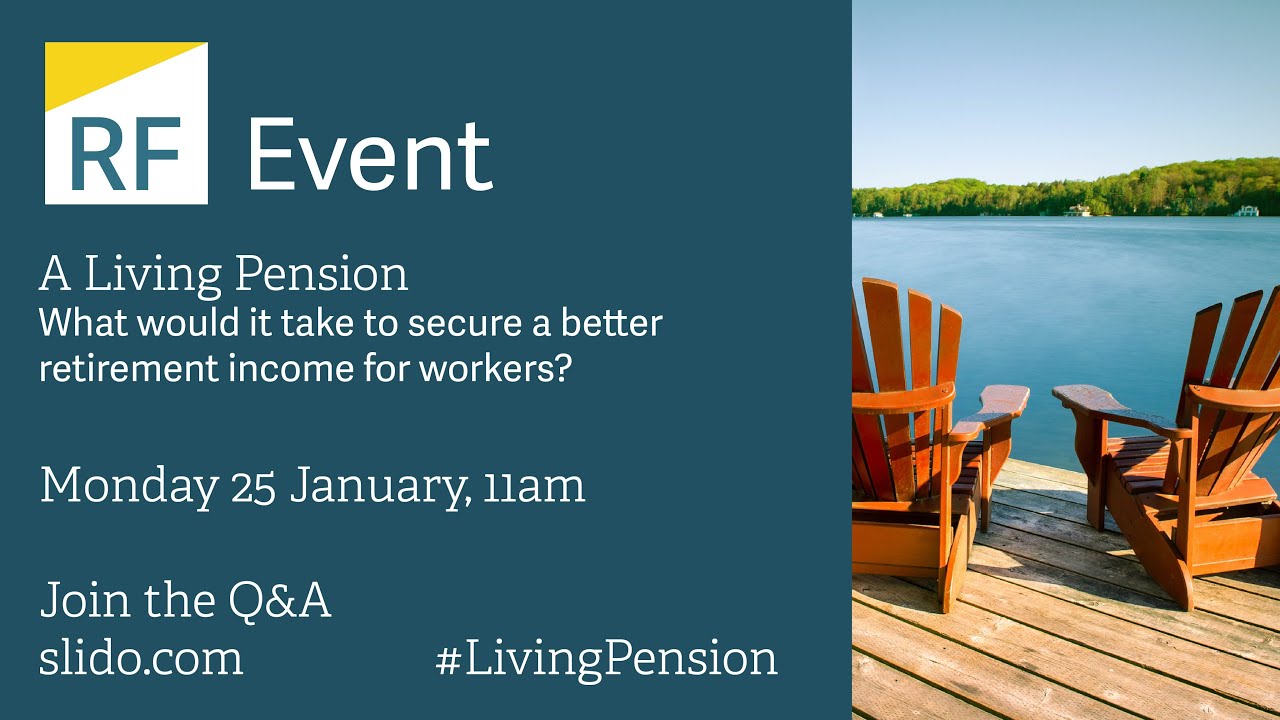 RF Event

A Living Pension
What would it take to secure a better retirement income for workers?

Monday 25 January, 11am

Join the Q&A
slido.com

#LivingPension